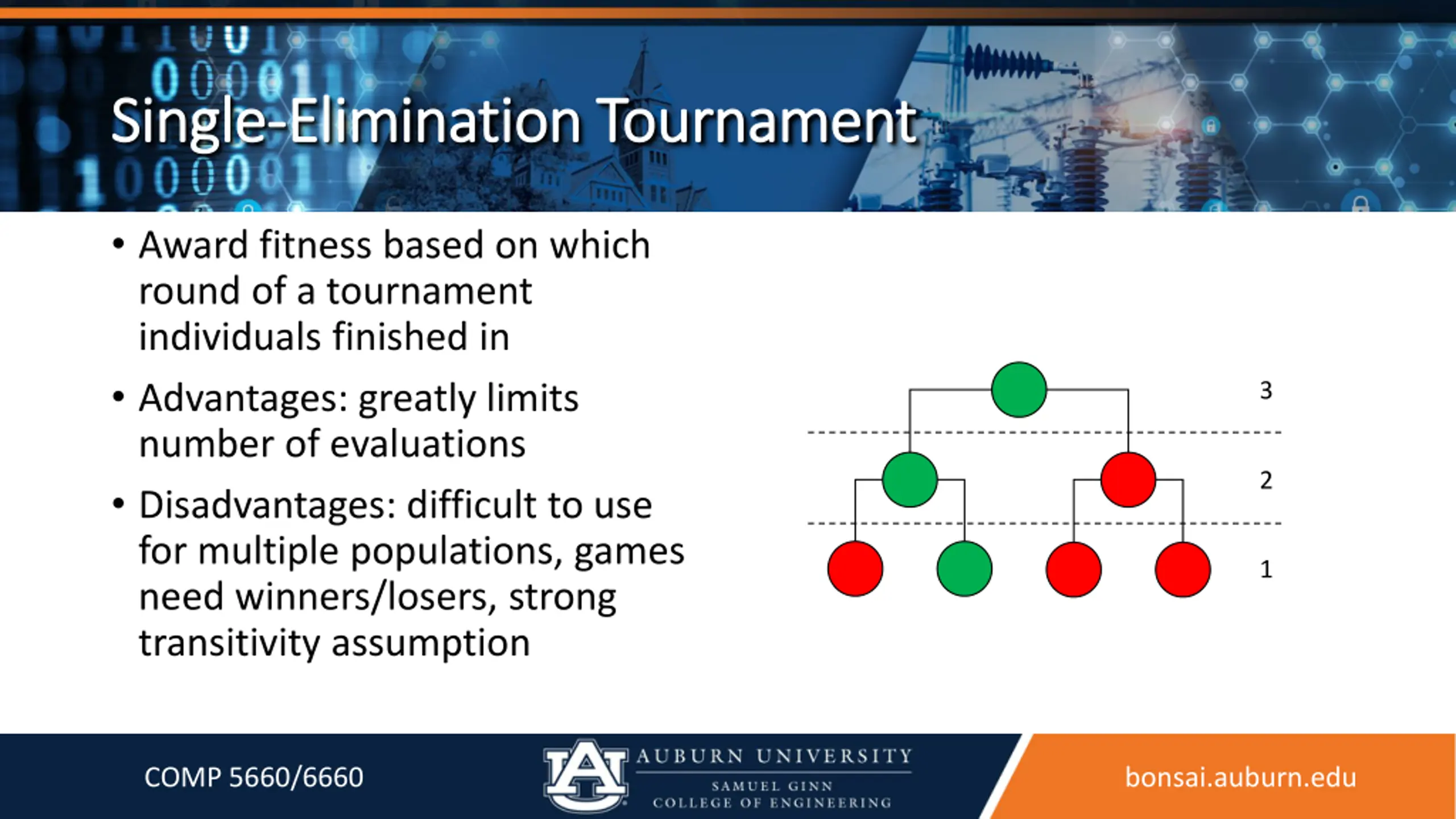 Single-Elimination Tournament

• Award fitness based on which round of a tournament individuals finished in

• Advantages: greatly limits number of evaluations

• Disadvantages: difficult to use for multiple populations, games need winners/losers, strong transitivity assumption

3

2

1

COMP 5660/6660

AU AUBURN UNIVERSITY SAMUEL GINN COLLEGE OF ENGINEERING

bonsai.auburn.edu